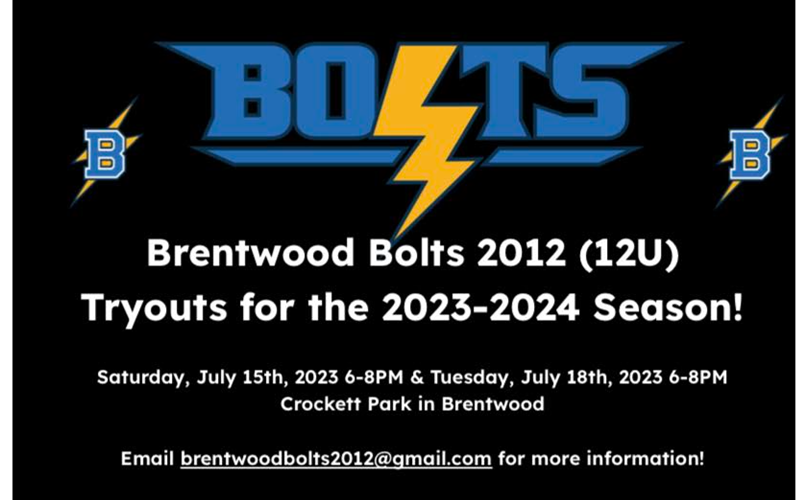 B BOLTS B

Brentwood Bolts 2012 (12U)
Tryouts for the 2023-2024 Season!

Saturday, July 15th, 2023 6-8PM & Tuesday, July 18th, 2023 6-8PM
Crockett Park in Brentwood

Email brentwoodbolts2012@gmail.com for more information!